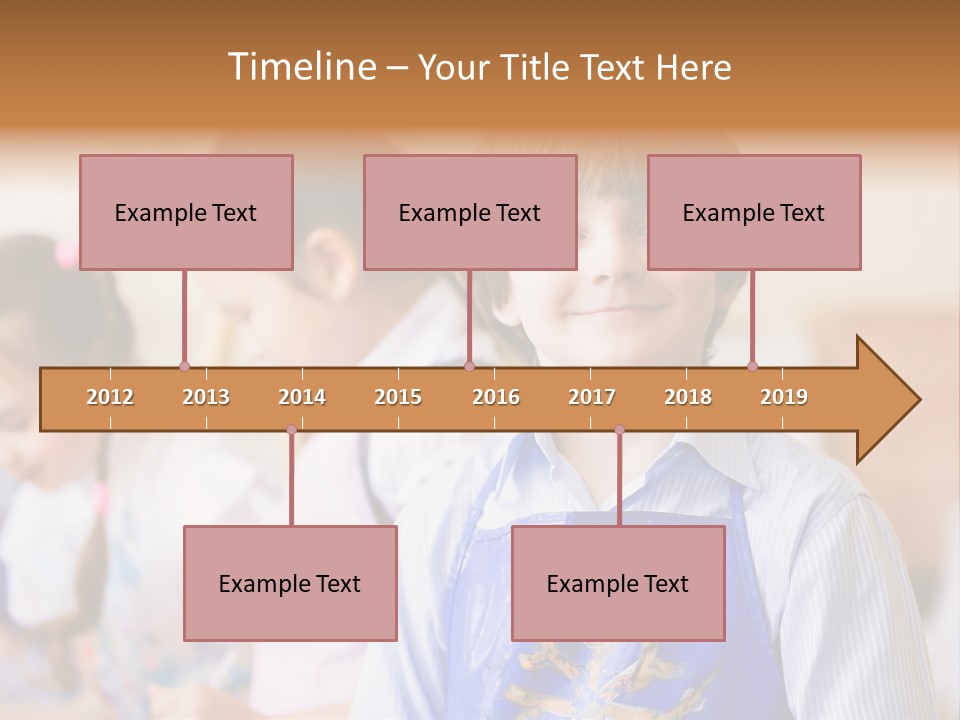 Timeline – Your Title Text Here

Example Text

Example Text

Example Text

2012 2013 2014 2015 2016 2017 2018 2019

Example Text

Example Text